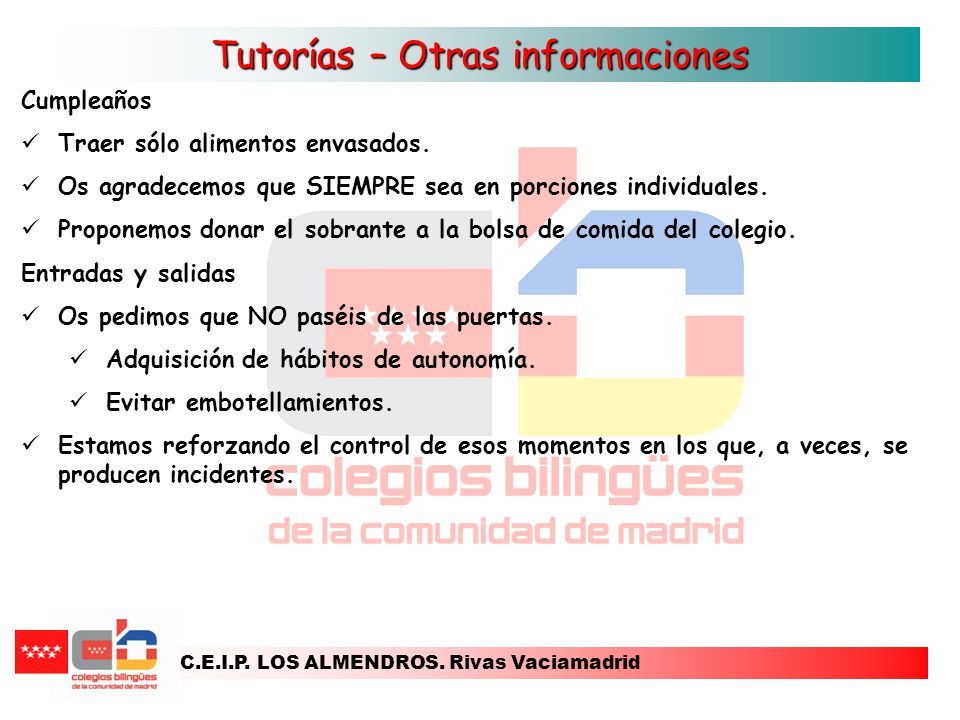 Tutorías – Otras informaciones

Cumpleaños

✓ Traer sólo alimentos envasados.

✓ Os agradecemos que SIEMPRE sea en porciones individuales.

✓ Proponemos donar el sobrante a la bolsa de comida del colegio.

Entradas y salidas

✓ Os pedimos que NO paséis de las puertas.

✓ Adquisición de hábitos de autonomía.

✓ Evitar embotellamientos.

✓ Estamos reforzando el control de esos momentos en los que, a veces, se producen incidentes.

colegios bilingües
de la comunidad de madrid

colegios bilingües
de la comunidad de madrid

C.E.I.P. LOS ALMENDROS. Rivas Vaciamadrid